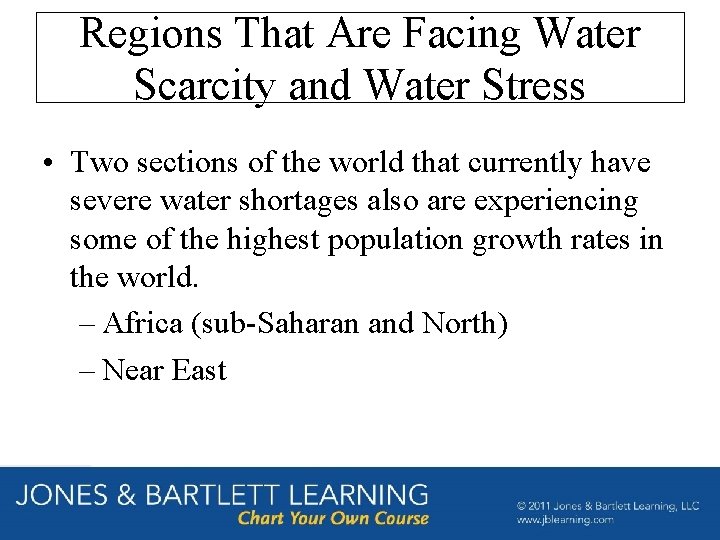 Regions That Are Facing Water Scarcity and Water Stress

• Two sections of the world that currently have severe water shortages also are experiencing some of the highest population growth rates in the world.

– Africa (sub-Saharan and North)

– Near East

JONES & BARTLETT LEARNING
Chart Your Own Course

© 2011 Jones & Bartlett Learning, LLC
www.jblearning.com